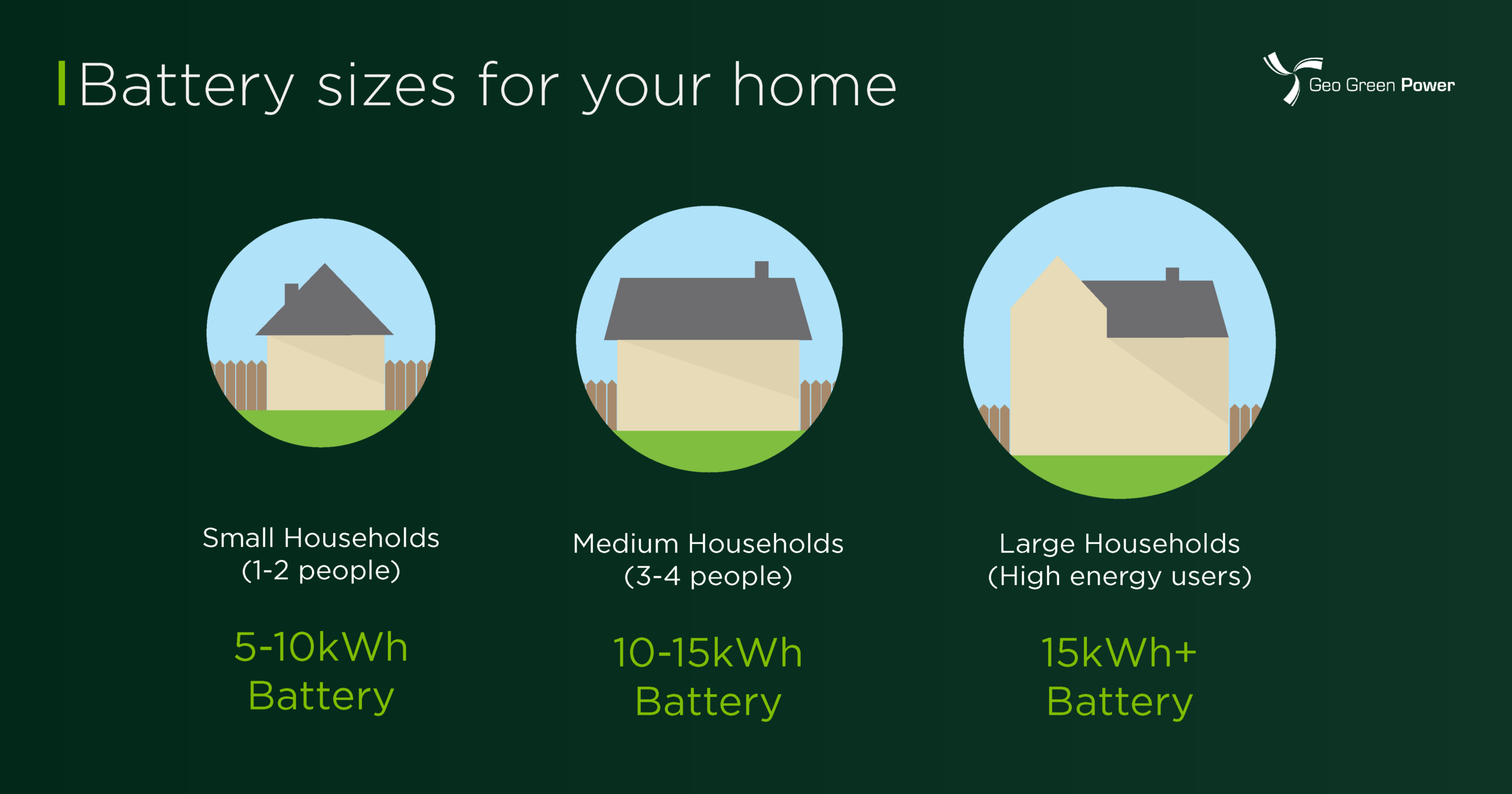 Battery sizes for your home

Geo Green Power

Small Households
(1-2 people)

5-10kWh
Battery

Medium Households
(3-4 people)

10-15kWh
Battery

Large Households
(High energy users)

15kWh+
Battery